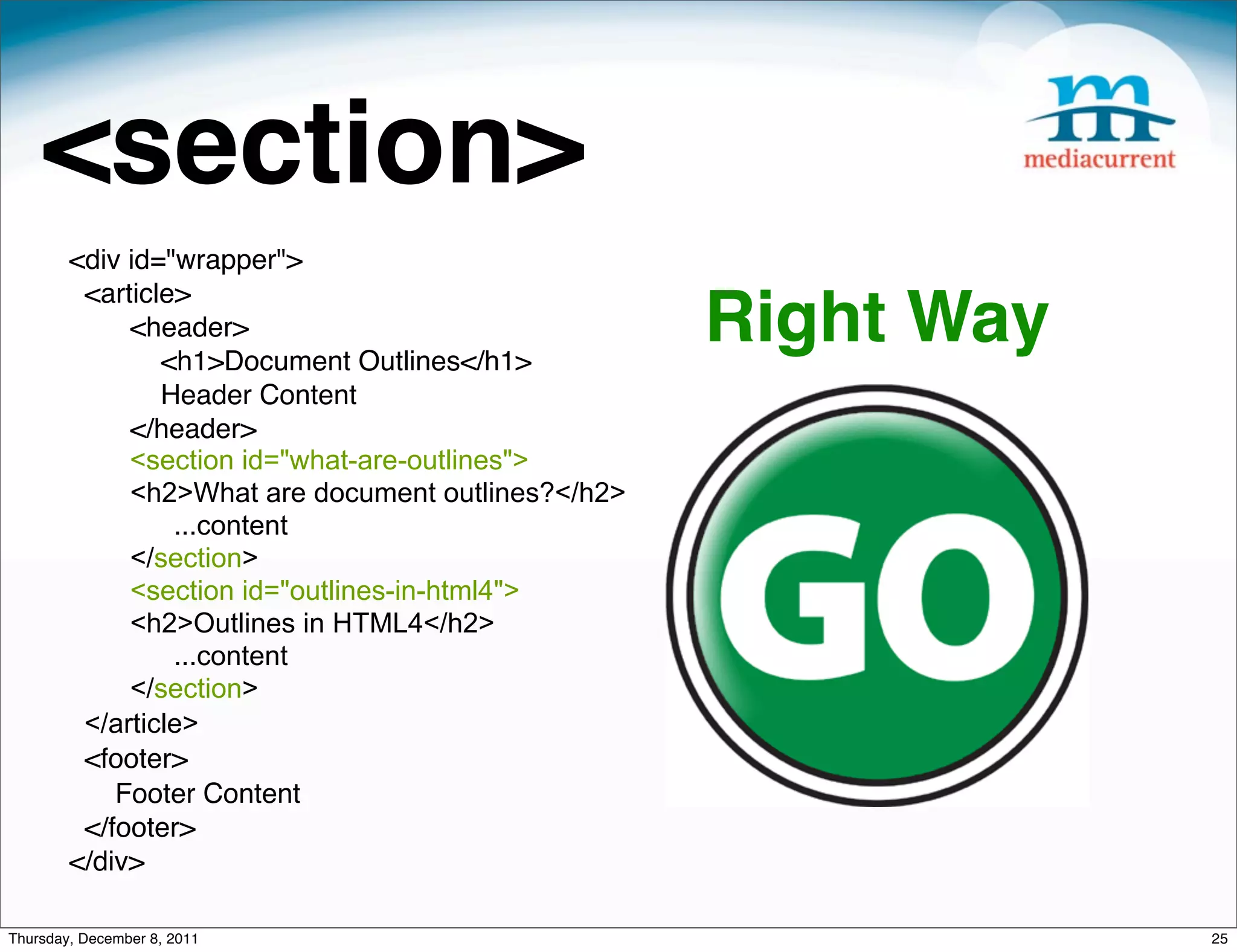 <section>

m
mediacurrent

<div id="wrapper">
<article>
<header>
<h1>Document Outlines</h1>
Header Content
</header>
<section id="what-are-outlines">
<h2>What are document outlines?</h2>
...content
</section>
<section id="outlines-in-html4">
<h2>Outlines in HTML4</h2>
...content
</section>
</article>
<footer>
Footer Content
</footer>
</div>

Right Way

GO

Thursday, December 8, 2011

25